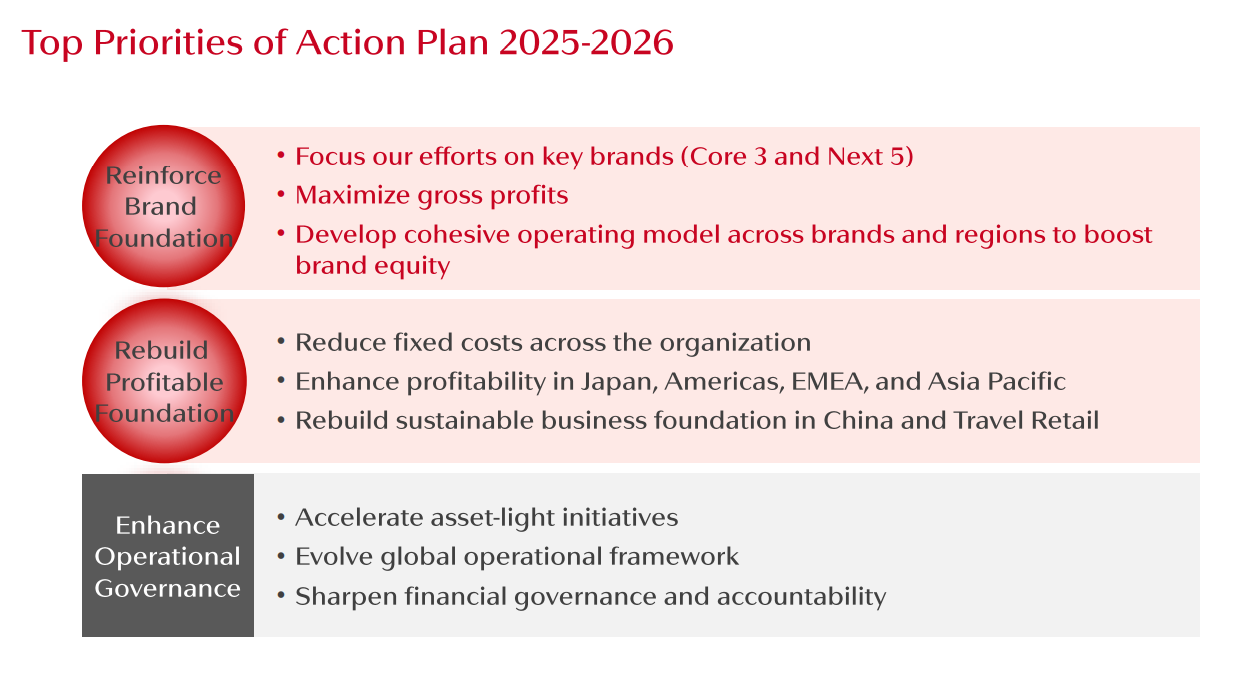 Top Priorities of Action Plan 2025-2026

Reinforce Brand Foundation

• Focus our efforts on key brands (Core 3 and Next 5)
• Maximize gross profits
• Develop cohesive operating model across brands and regions to boost brand equity

Rebuild Profitable Foundation

• Reduce fixed costs across the organization
• Enhance profitability in Japan, Americas, EMEA, and Asia Pacific
• Rebuild sustainable business foundation in China and Travel Retail

Enhance Operational Governance

• Accelerate asset-light initiatives
• Evolve global operational framework
• Sharpen financial governance and accountability